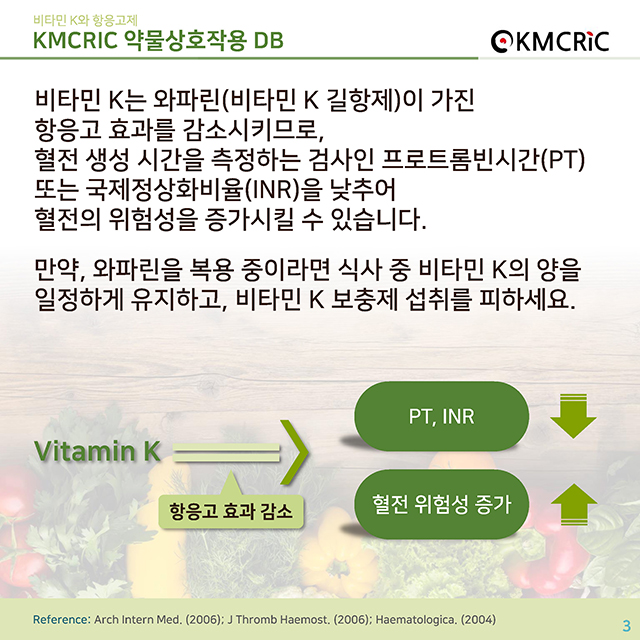 비타민 K와 항응고제
KMCRIC 약물상호작용 DB

KMCRIC

비타민 K는 와파린(비타민 K 길항제)이 가진 항응고 효과를 감소시키므로, 혈전 생성 시간을 측정하는 검사인 프로트롬빈시간(PT) 또는 국제정상화비율(INR)을 낮추어 혈전의 위험성을 증가시킬 수 있습니다.

만약, 와파린을 복용 중이라면 식사 중 비타민 K의 양을 일정하게 유지하고, 비타민 K 보충제 섭취를 피하세요.

Vitamin K

항응고 효과 감소

PT, INR

혈전 위험성 증가

Reference: Arch Intern Med. (2006); J Thromb Haemost. (2006); Haematologica. (2004)

3